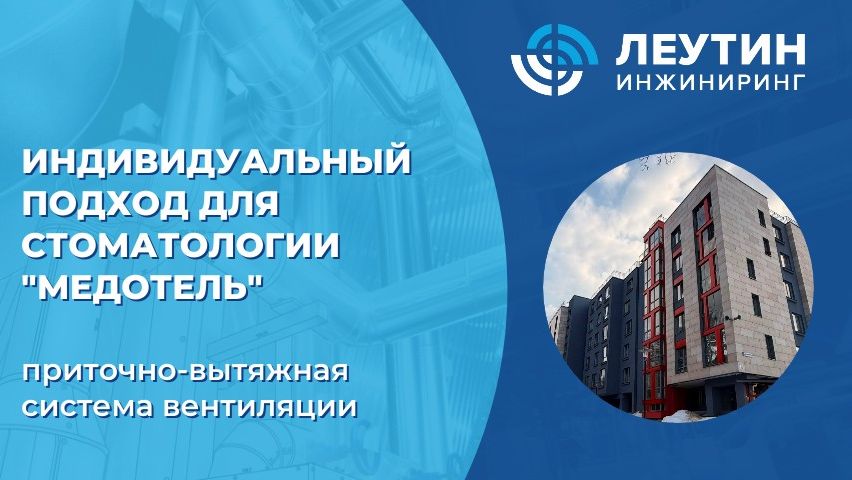 ЛЕУТИН
ИНЖИНИРИНГ

ИНДИВИДУАЛЬНЫЙ ПОДХОД ДЛЯ СТОМАТОЛОГИИ "МЕДОТЕЛЬ"

приточно-вытяжная система вентиляции